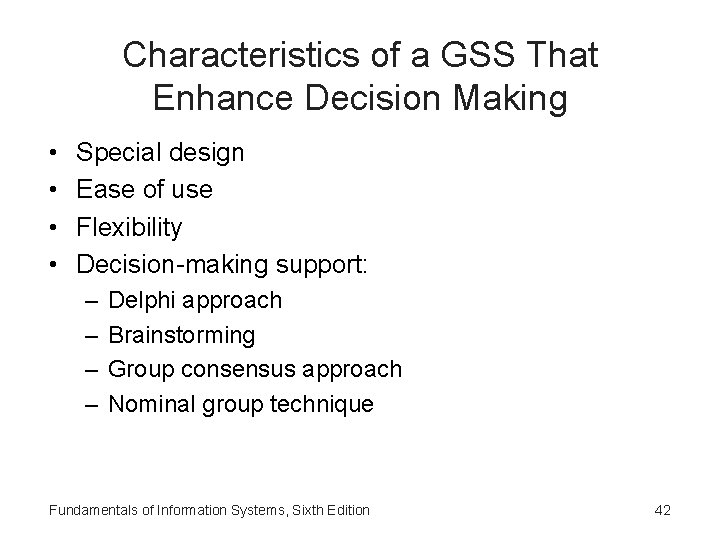 Characteristics of a GSS That Enhance Decision Making

• Special design
• Ease of use
• Flexibility
• Decision-making support:
 – Delphi approach
 – Brainstorming
 – Group consensus approach
 – Nominal group technique

Fundamentals of Information Systems, Sixth Edition

42